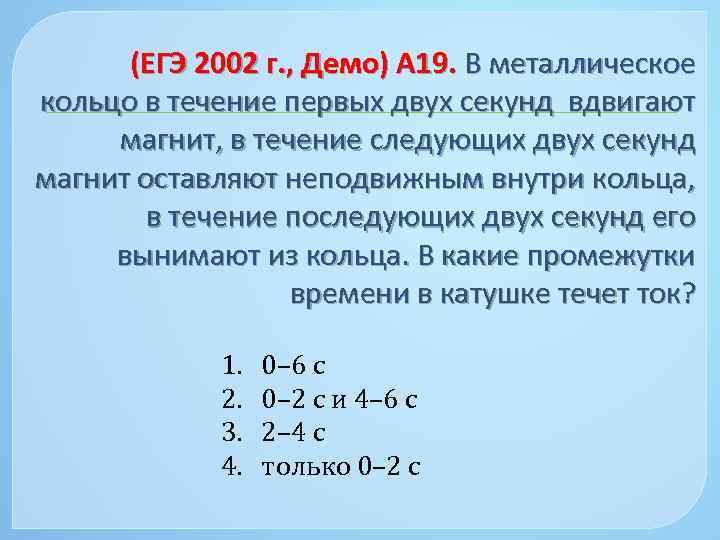 (ЕГЭ 2002 г., Демо) А19. В металлическое кольцо в течение первых двух секунд вдвигают магнит, в течение следующих двух секунд магнит оставляют неподвижным внутри кольца, в течение последующих двух секунд его вынимают из кольца. В какие промежутки времени в катушке течет ток?

1. 0–6 с
2. 0–2 с и 4–6 с
3. 2–4 с
4. только 0–2 с